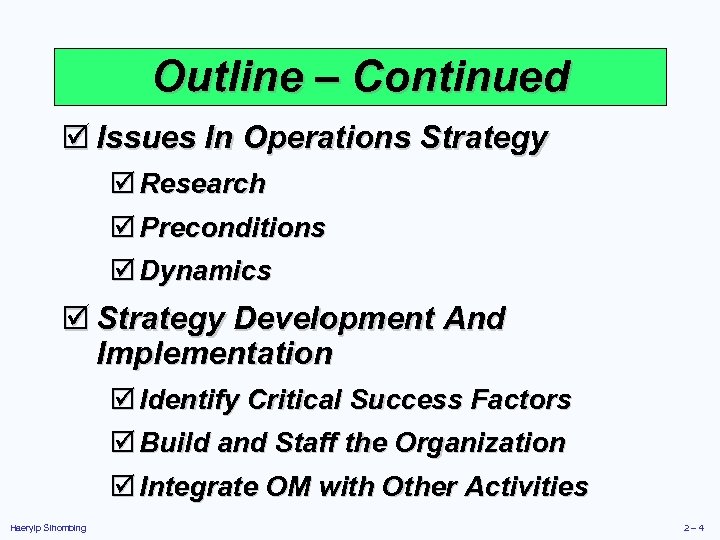 Outline – Continued

☑ Issues In Operations Strategy

☑ Research

☑ Preconditions

☑ Dynamics

☑ Strategy Development And Implementation

☑ Identify Critical Success Factors

☑ Build and Staff the Organization

☑ Integrate OM with Other Activities

Haeryip Sihombing

2 – 4